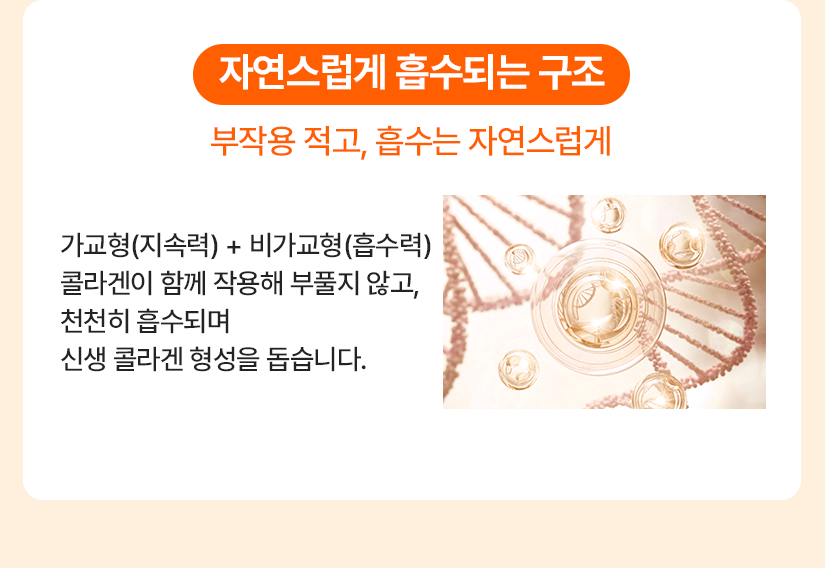 자연스럽게 흡수되는 구조

부작용 적고, 흡수는 자연스럽게

가교형(지속력) + 비가교형(흡수력) 콜라겐이 함께 작용해 부풀지 않고, 천천히 흡수되며 신생 콜라겐 형성을 돕습니다.